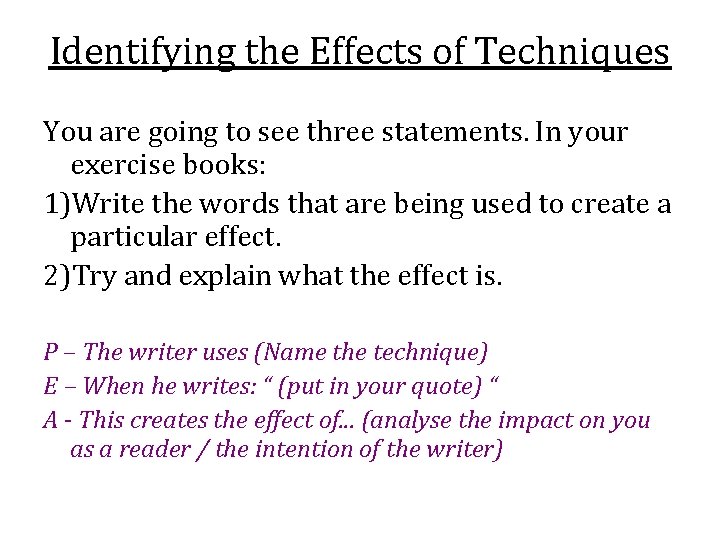 Identifying the Effects of Techniques

You are going to see three statements. In your exercise books:

1)Write the words that are being used to create a particular effect.

2)Try and explain what the effect is.

P – The writer uses (Name the technique)

E – When he writes: “ (put in your quote) “

A - This creates the effect of... (analyse the impact on you as a reader / the intention of the writer)